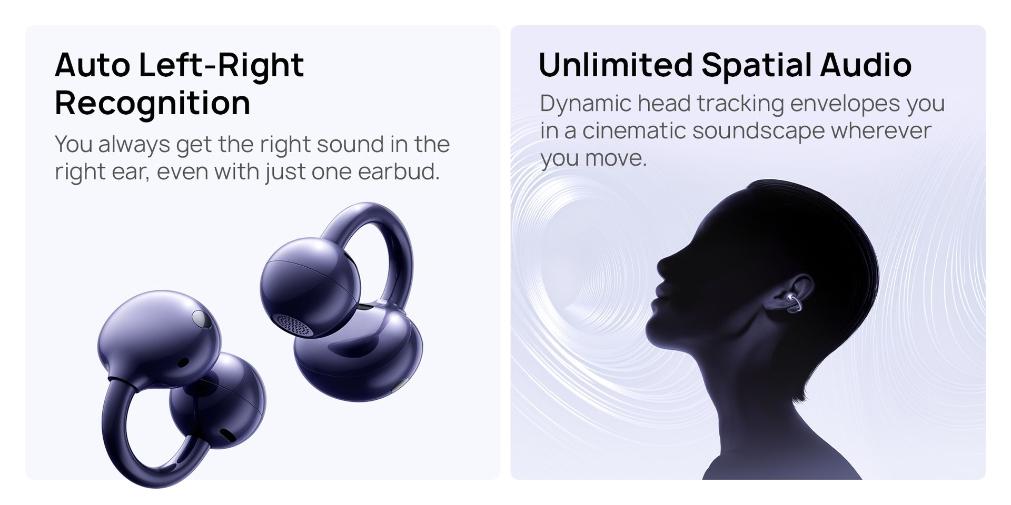 Auto Left-Right Recognition

You always get the right sound in the right ear, even with just one earbud.

Unlimited Spatial Audio

Dynamic head tracking envelopes you in a cinematic soundscape wherever you move.